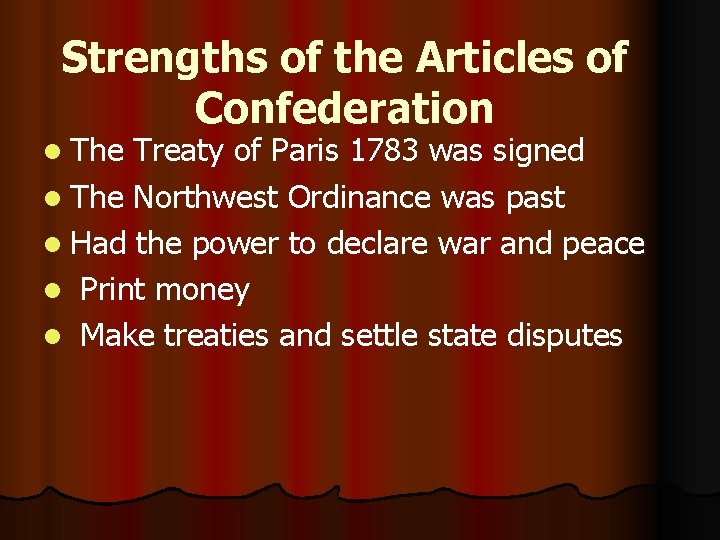 Strengths of the Articles of Confederation

- The Treaty of Paris 1783 was signed
- The Northwest Ordinance was past
- Had the power to declare war and peace
- Print money
- Make treaties and settle state disputes